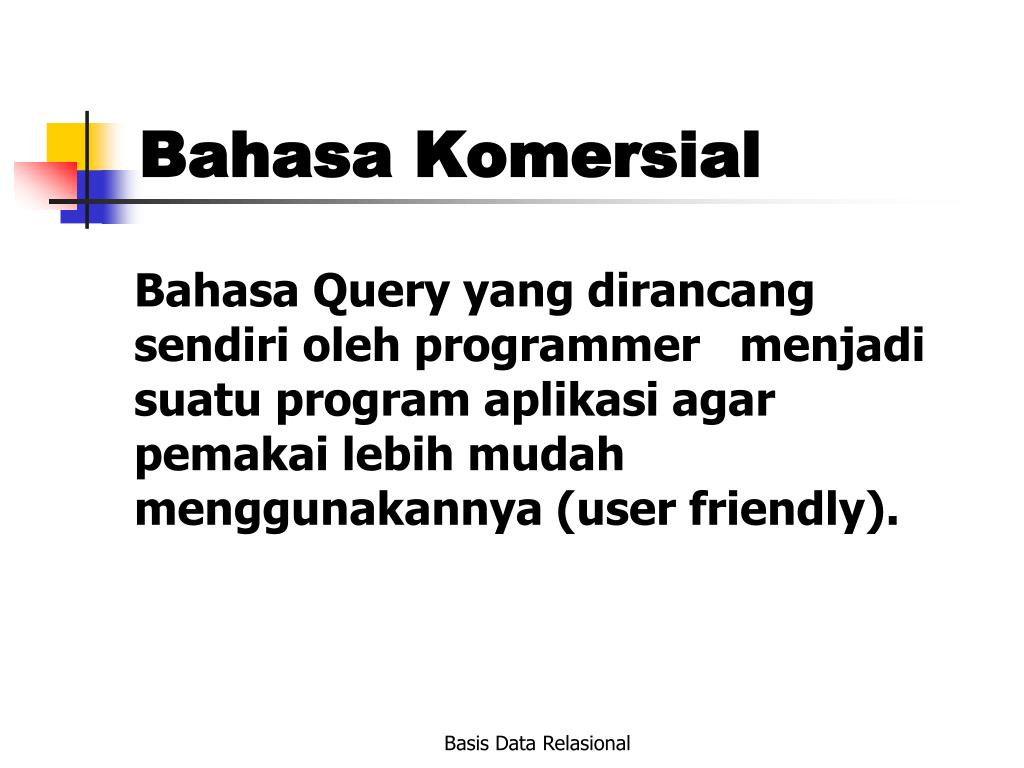 Bahasa Komersial

Bahasa Query yang dirancang sendiri oleh programmer menjadi suatu program aplikasi agar pemakai lebih mudah menggunakannya (user friendly).

Basis Data Relasional